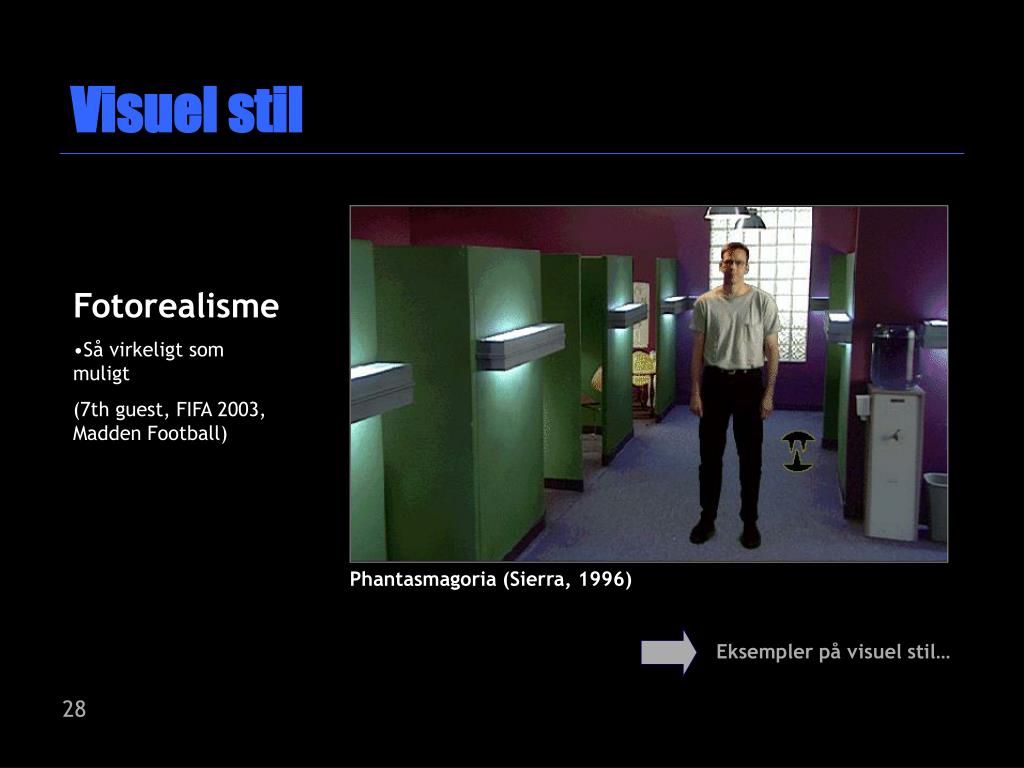 Visuel stil

Fotorealisme

•Så virkeligt som muligt

(7th guest, FIFA 2003, Madden Football)

Phantasmagoria (Sierra, 1996)

Eksempler på visuel stil…

28